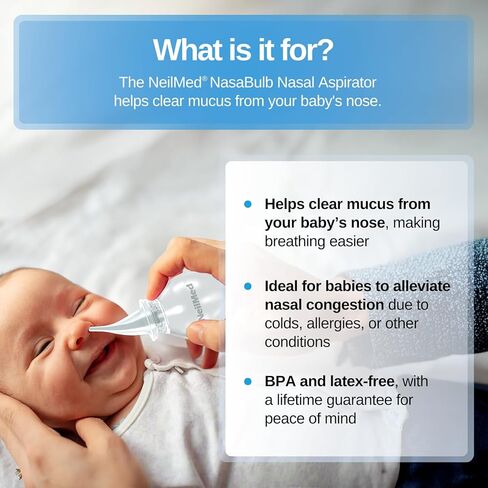 What is it for?

The NeilMed® NasaBulb Nasal Aspirator helps clear mucus from your baby's nose.

NeilMed

- Helps clear mucus from your baby's nose, making breathing easier
- Ideal for babies to alleviate nasal congestion due to colds, allergies, or other conditions
- BPA and latex-free, with a lifetime guarantee for peace of mind